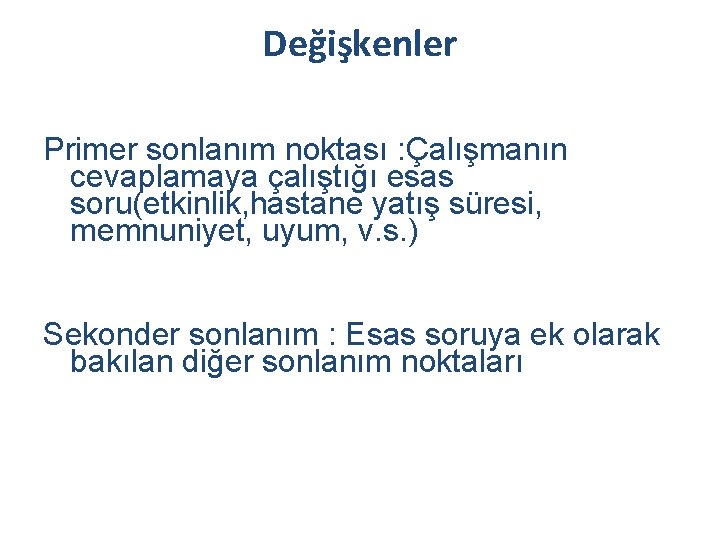 Değişkenler

Primer sonlanım noktası :Çalışmanın cevaplamaya çalıştığı esas soru(etkinlik,hastane yatış süresi, memnuniyet, uyum, v.s.)

Sekonder sonlanım : Esas soruya ek olarak bakılan diğer sonlanım noktaları